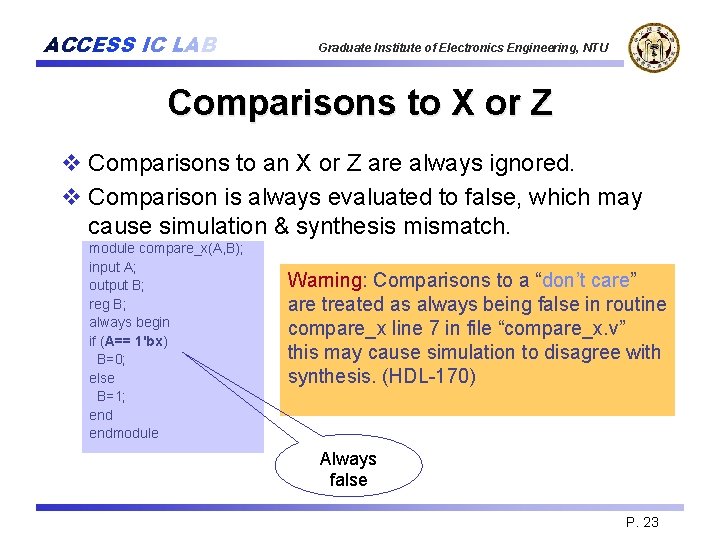 ACCESS IC LAB

Graduate Institute of Electronics Engineering, NTU

Comparisons to X or Z

❖ Comparisons to an X or Z are always ignored.
❖ Comparison is always evaluated to false, which may cause simulation & synthesis mismatch.

module compare_x(A,B);
input A;
output B;
reg B;
always begin
if (A== 1'bx)
  B=0;
else
  B=1;
end
endmodule

Warning: Comparisons to a “don’t care” are treated as always being false in routine compare_x line 7 in file “compare_x.v” this may cause simulation to disagree with synthesis. (HDL-170)

Always false

P. 23